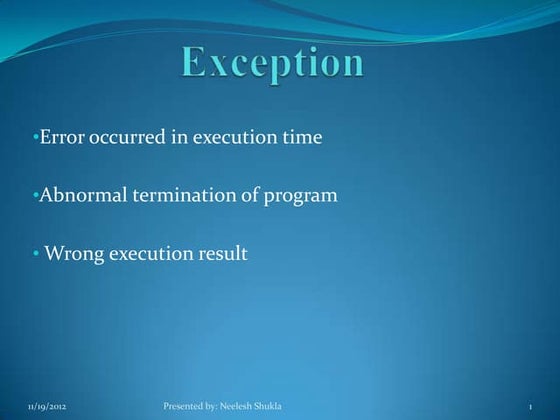 Exception

•Error occurred in execution time

•Abnormal termination of program

• Wrong execution result

11/19/2012

Presented by: Neelesh Shukla

1